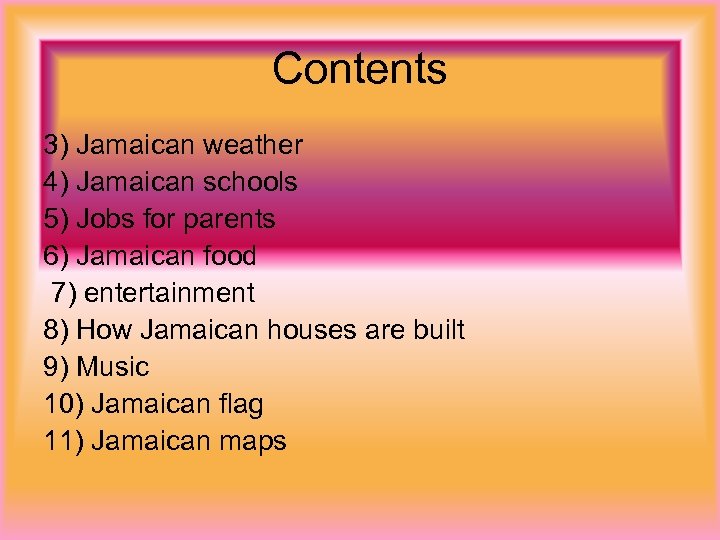 Contents

3) Jamaican weather
4) Jamaican schools
5) Jobs for parents
6) Jamaican food
7) entertainment
8) How Jamaican houses are built
9) Music
10) Jamaican flag
11) Jamaican maps